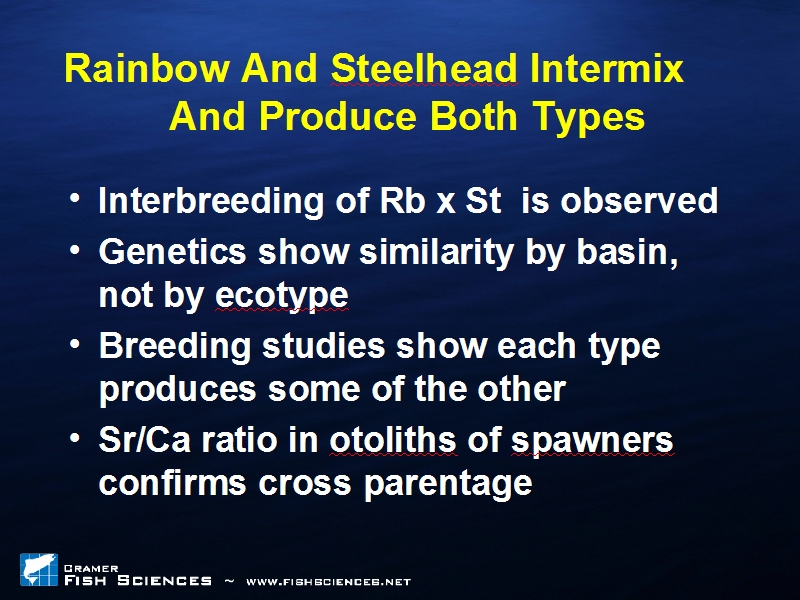 Rainbow And Steelhead Intermix And Produce Both Types

• Interbreeding of Rb x St is observed
• Genetics show similarity by basin, not by ecotype
• Breeding studies show each type produces some of the other
• Sr/Ca ratio in otoliths of spawners confirms cross parentage

CRAMER FISH SCIENCES ~ WWW.FISHSCIENCES.NET